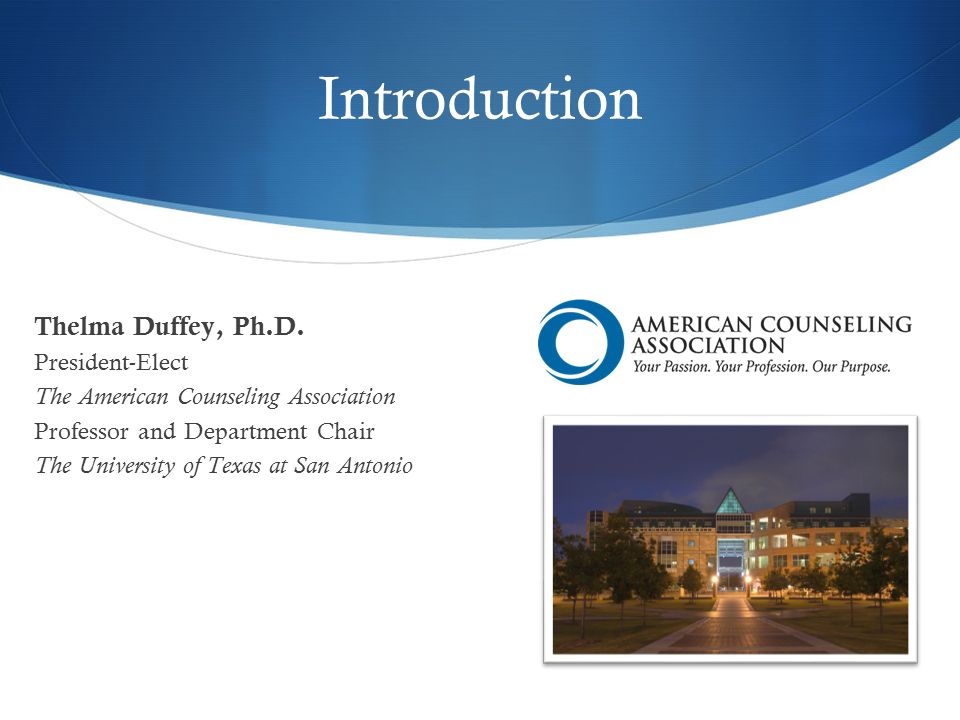 Introduction

Thelma Duffey, Ph.D.
President-Elect
The American Counseling Association
Professor and Department Chair
The University of Texas at San Antonio

AMERICAN COUNSELING ASSOCIATION
Your Passion. Your Profession. Our Purpose.